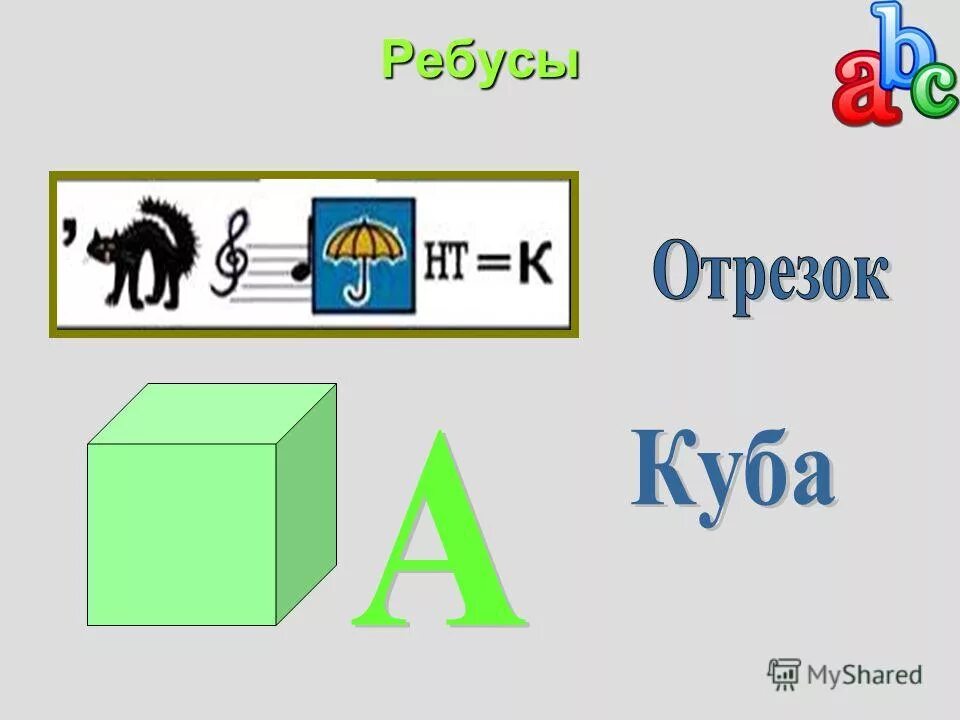 Ребусы

abc

' НТ = К

Отрезок

А

Куба

MyShared